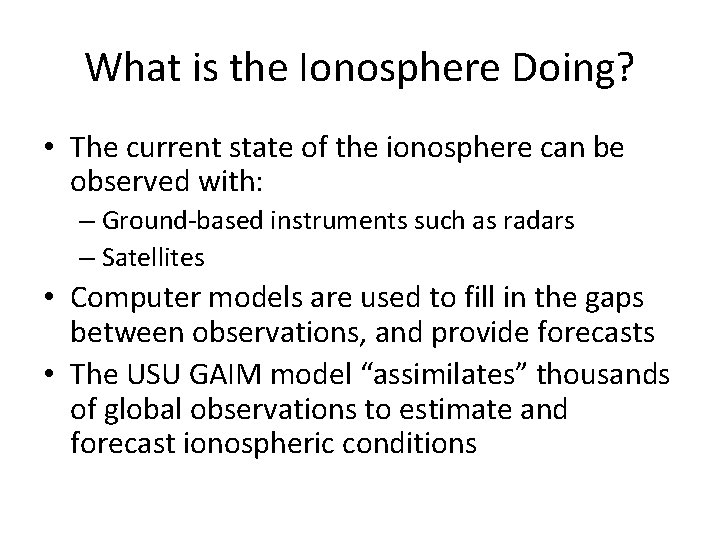 What is the Ionosphere Doing?

• The current state of the ionosphere can be observed with:
– Ground-based instruments such as radars
– Satellites
• Computer models are used to fill in the gaps between observations, and provide forecasts
• The USU GAIM model “assimilates” thousands of global observations to estimate and forecast ionospheric conditions